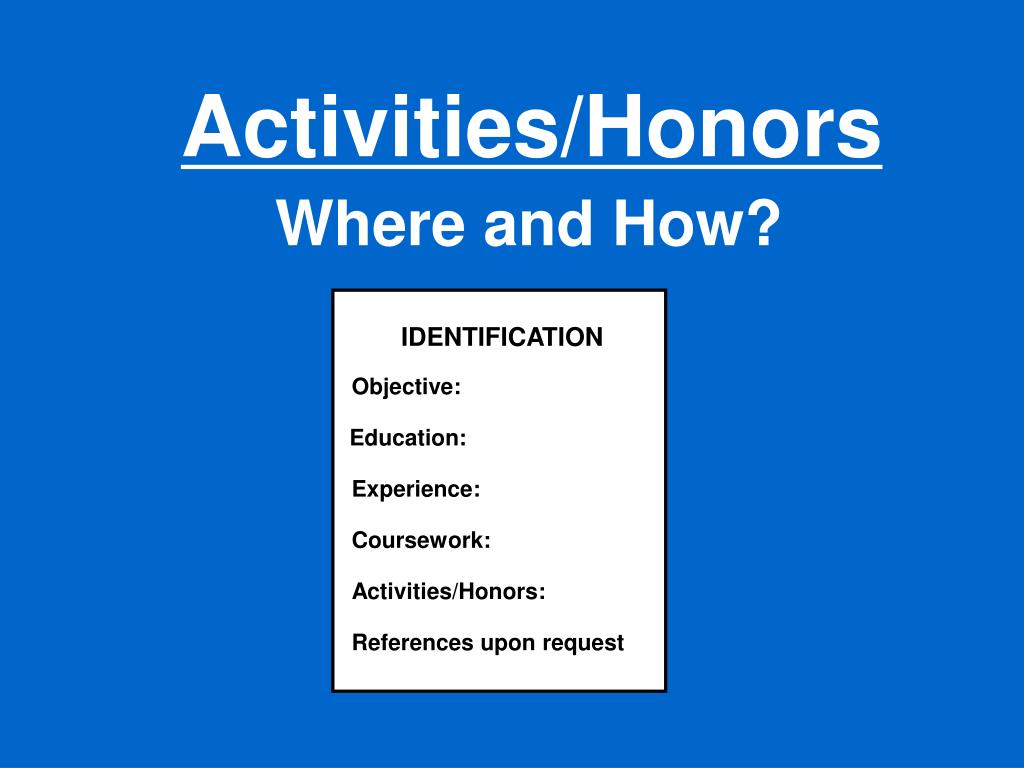 Activities/Honors

Where and How?

IDENTIFICATION

Objective:

Education:

Experience:

Coursework:

Activities/Honors:

References upon request